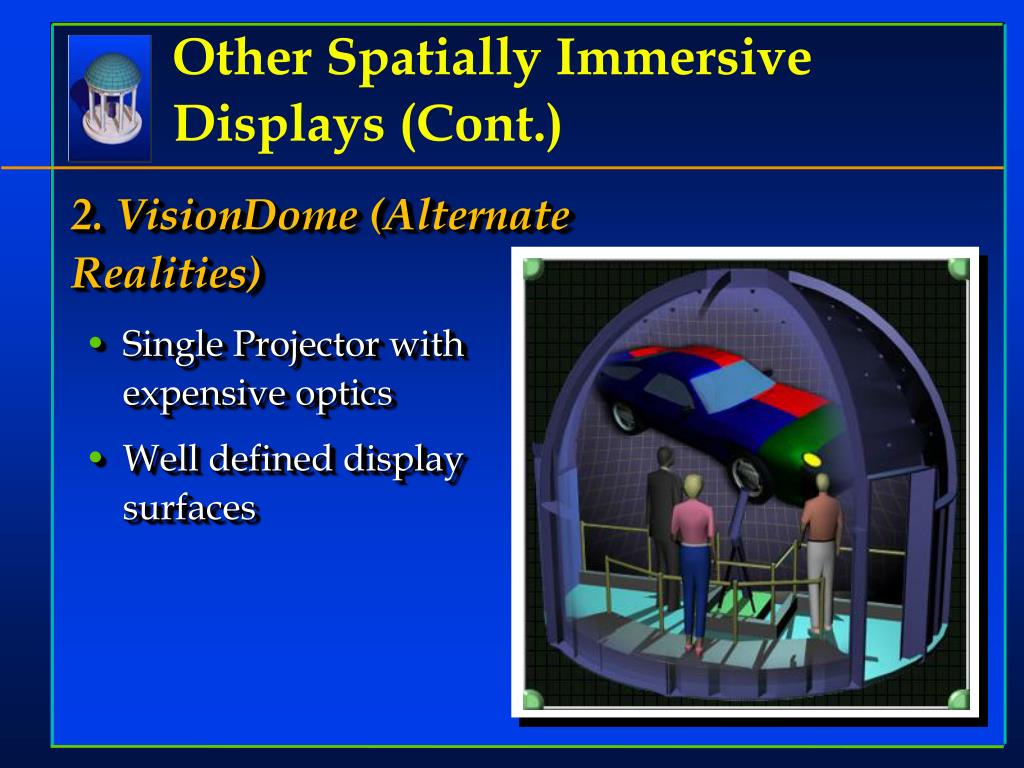 Other Spatially Immersive Displays (Cont.)

2. VisionDome (Alternate Realities)

• Single Projector with expensive optics
• Well defined display surfaces